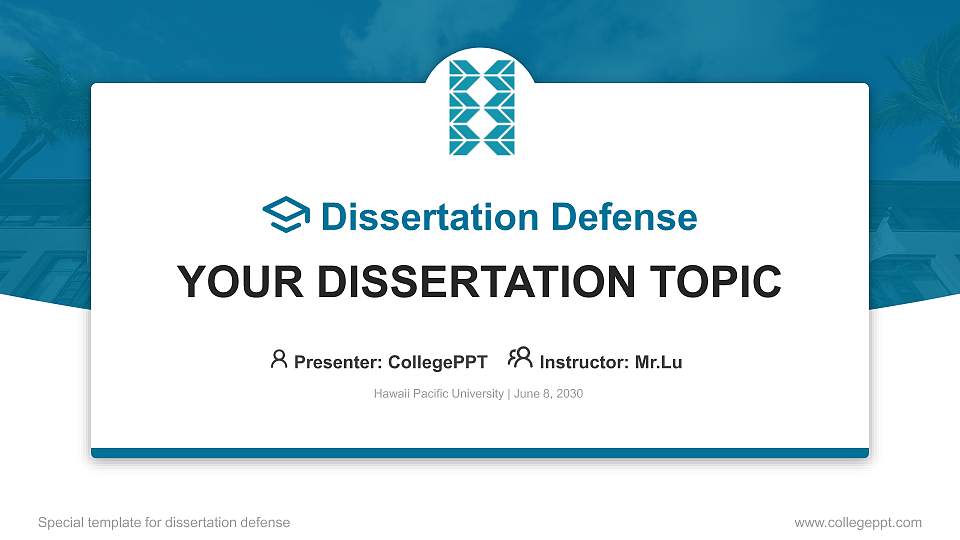 Dissertation Defense

YOUR DISSERTATION TOPIC

Presenter: CollegePPT  Instructor: Mr.Lu

Hawaii Pacific University | June 8, 2030

Special template for dissertation defense

www.collegeppt.com